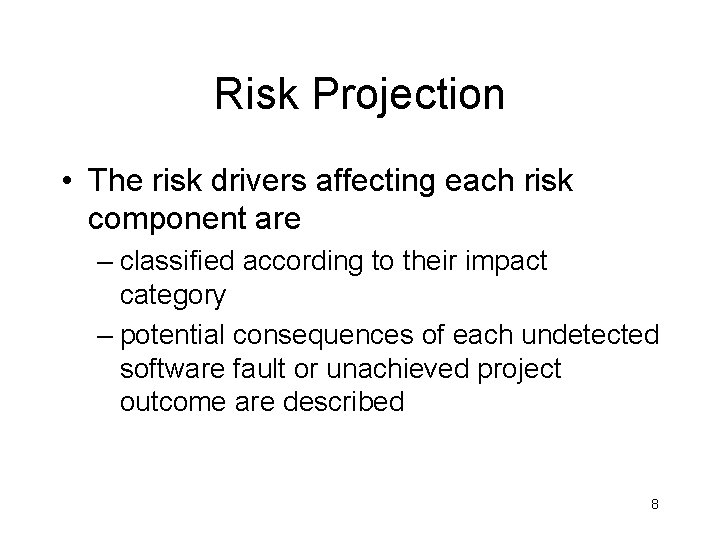 Risk Projection

• The risk drivers affecting each risk component are

– classified according to their impact category

– potential consequences of each undetected software fault or unachieved project outcome are described

8